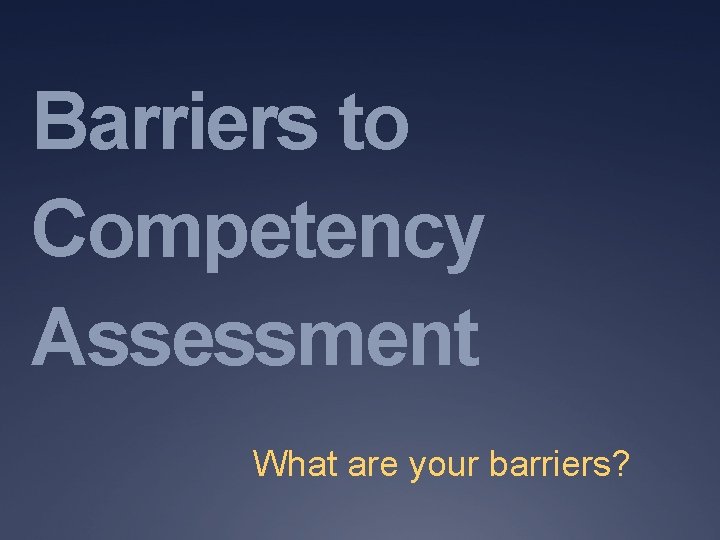 Barriers to Competency Assessment

What are your barriers?